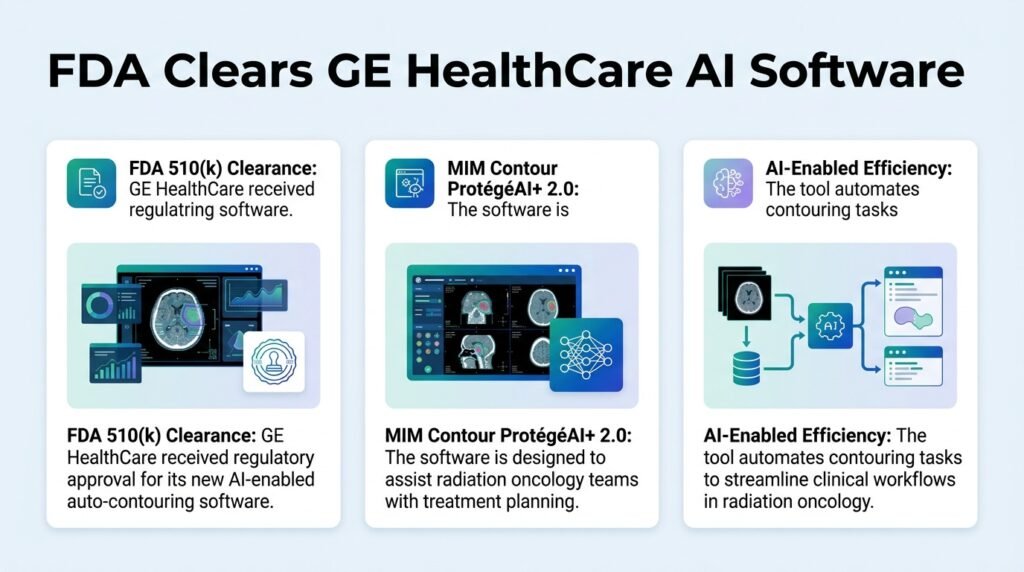 FDA Clears GE HealthCare AI Software

FDA 510(k) Clearance: GE HealthCare received regulatring software.

FDA 510(k) Clearance: GE HealthCare received regulatory approval for its new AI-enabled auto-contouring software.

MIM Contour ProtégéAI+ 2.0: The software is

MIM Contour ProtégéAI+ 2.0: The software is designed to assist radiation oncology teams with treatment planning.

AI-Enabled Efficiency: The tool automates contouring tasks

AI

AI-Enabled Efficiency: The tool automates contouring tasks to streamline clinical workflows in radiation oncology.